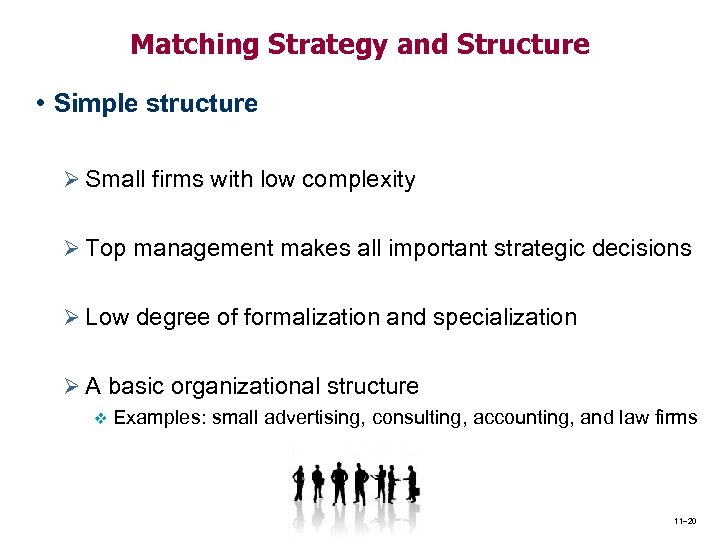 Matching Strategy and Structure

• Simple structure

➢ Small firms with low complexity

➢ Top management makes all important strategic decisions

➢ Low degree of formalization and specialization

➢ A basic organizational structure

❖ Examples: small advertising, consulting, accounting, and law firms

11–20